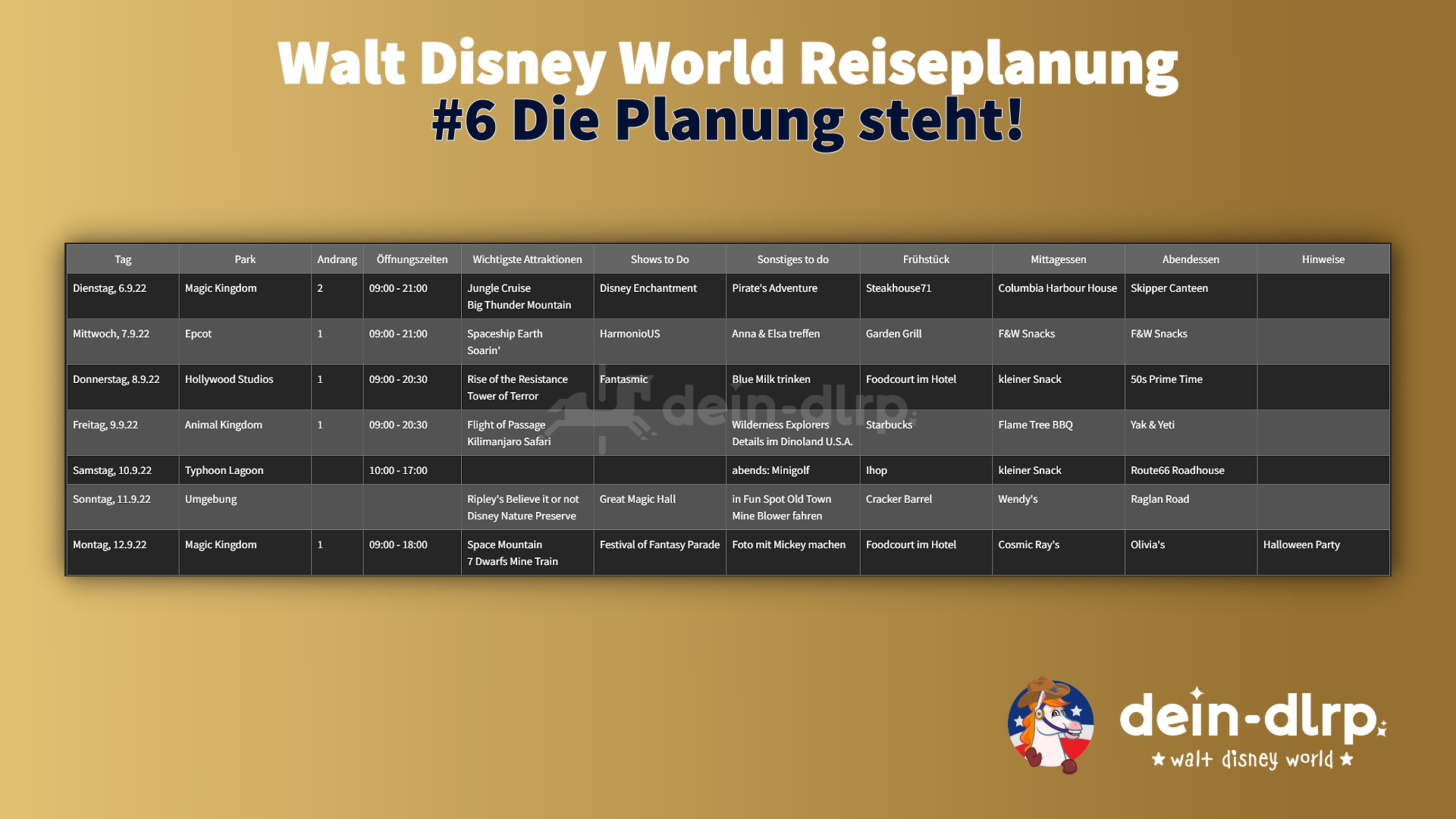 Walt Disney World Reiseplanung
#6 Die Planung steht!

| Tag | Park | Andrang | Öffnungszeiten | Wichtigste Attraktionen | Shows to Do | Sonstiges to do | Frühstück | Mittagessen | Abendessen | Hinweise |
|---|---|---|---|---|---|---|---|---|---|---|
| Dienstag, 6.9.22 | Magic Kingdom | 2 | 09:00 - 21:00 | Jungle Cruise Big Thunder Mountain | Disney Enchantment | Pirate's Adventure | Steakhouse71 | Columbia Harbour House | Skipper Canteen | |
| Mittwoch, 7.9.22 | Epcot | 1 | 09:00 - 21:00 | Spaceship Earth Soarin' | HarmonioUS | Anna & Elsa treffen | Garden Grill | F&W Snacks | F&W Snacks | |
| Donnerstag, 8.9.22 | Hollywood Studios | 1 | 09:00 - 20:30 | Rise of the Resistance Tower of Terror | Fantasmic | Blue Milk trinken | Foodcourt im Hotel | kleiner Snack | 50s Prime Time | |
| Freitag, 9.9.22 | Animal Kingdom | 1 | 09:00 - 20:30 | Flight of Passage Kilimanjaro Safari | | Wilderness Explorers Details im Dinoland U.S.A. | Starbucks | Flame Tree BBQ | Yak & Yeti | |
| Samstag, 10.9.22 | Typhoon Lagoon | | 10:00 - 17:00 | | | abends: Minigolf | Ihop | kleiner Snack | Route66 Roadhouse | |
| Sonntag, 11.9.22 | Umgebung | | | Ripley's Believe it or not Disney Nature Preserve | Great Magic Hall | in Fun Spot Old Town Mine Blower fahren | Cracker Barrel | Wendy's | Raglan Road | |
| Montag, 12.9.22 | Magic Kingdom | 1 | 09:00 - 18:00 | Space Mountain 7 Dwarfs Mine Train | Festival of Fantasy Parade | Foto mit Mickey machen | Foodcourt im Hotel | Cosmic Ray's | Olivia's | Halloween Party |

dein-dlrp

dein-dlrp
★ walt disney world ★